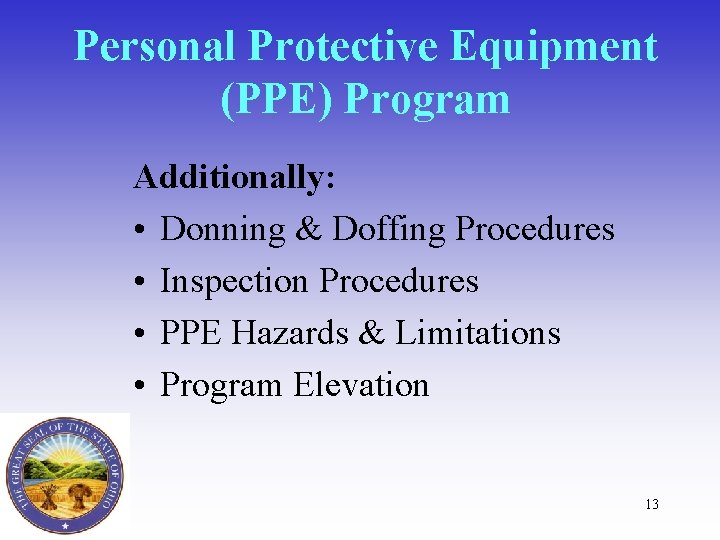 Personal Protective Equipment (PPE) Program

Additionally:
• Donning & Doffing Procedures
• Inspection Procedures
• PPE Hazards & Limitations
• Program Elevation

THE GREAT SEAL OF THE STATE OF OHIO

13